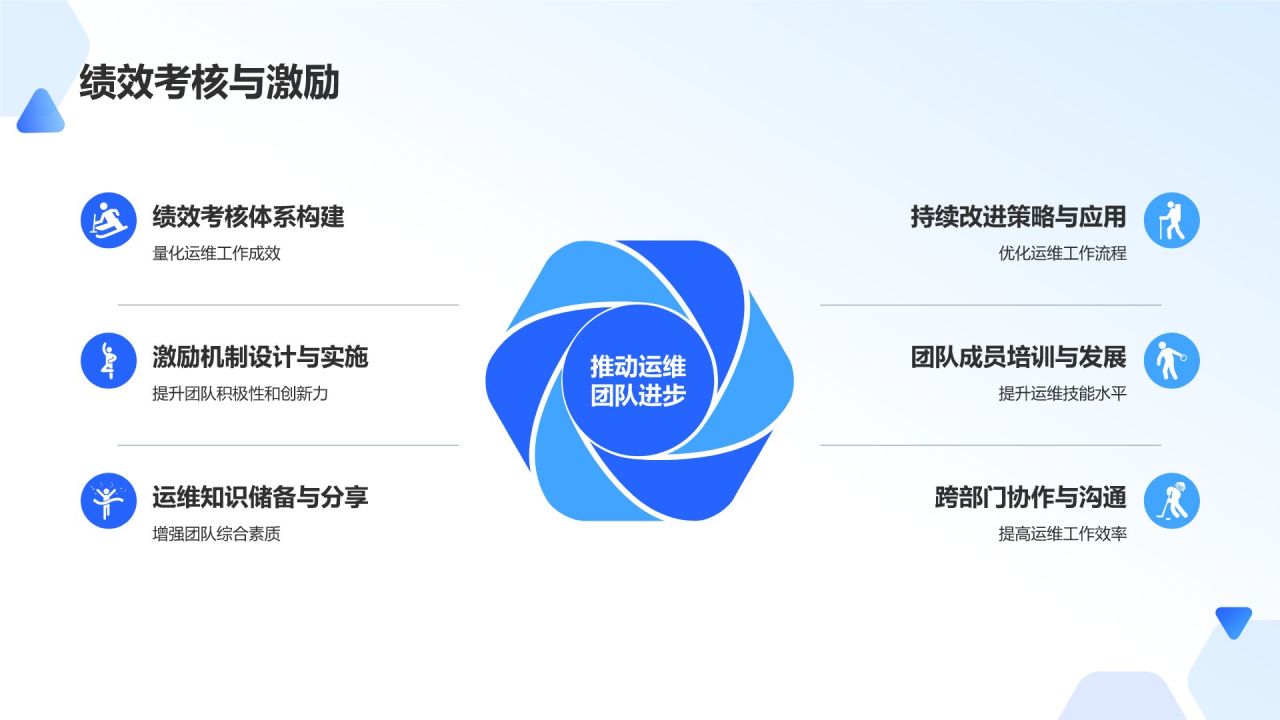 绩效考核与激励

绩效考核体系构建
量化运维工作成效

激励机制设计与实施
提升团队积极性和创新力

运维知识储备与分享
增强团队综合素质

推动运维团队进步

持续改进策略与应用
优化运维工作流程

团队成员培训与发展
提升运维技能水平

跨部门协作与沟通
提高运维工作效率